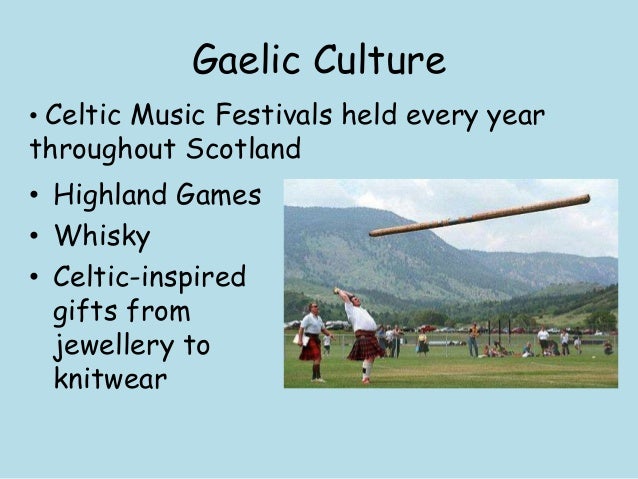 Gaelic Culture

• Celtic Music Festivals held every year throughout Scotland

• Highland Games
• Whisky
• Celtic-inspired gifts from jewellery to knitwear